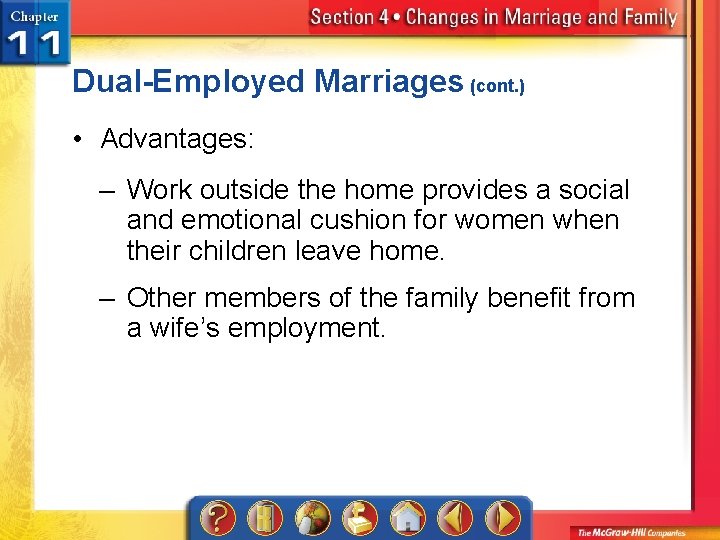 Chapter 11

Section 4 • Changes in Marriage and Family

Dual-Employed Marriages (cont.)

• Advantages:

– Work outside the home provides a social and emotional cushion for women when their children leave home.

– Other members of the family benefit from a wife's employment.

?

The McGraw-Hill Companies